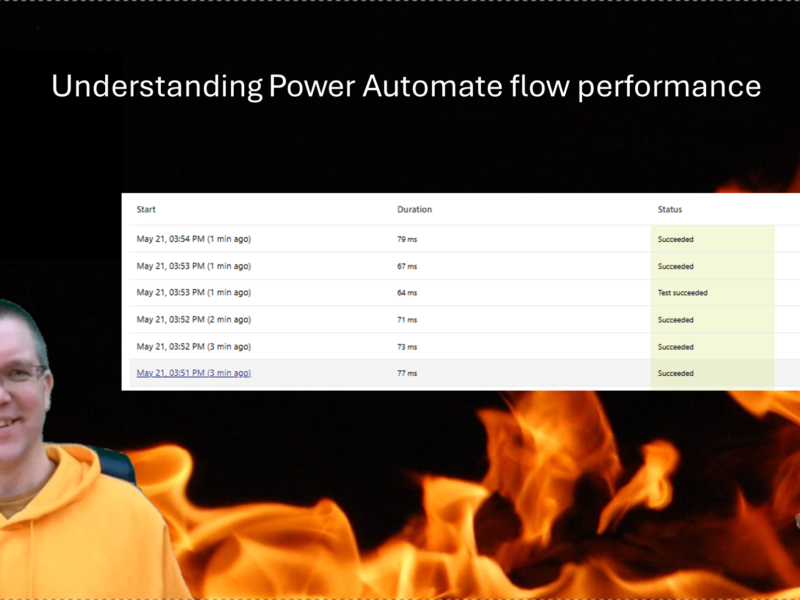 Understanding Power Automate flow performance

| Start | Duration | Status |
|---|---|---|
| May 21, 03:54 PM (1 min ago) | 79 ms | Succeeded |
| May 21, 03:53 PM (1 min ago) | 67 ms | Succeeded |
| May 21, 03:53 PM (1 min ago) | 64 ms | Test succeeded |
| May 21, 03:52 PM (2 min ago) | 71 ms | Succeeded |
| May 21, 03:52 PM (3 min ago) | 73 ms | Succeeded |
| May 21, 03:51 PM (3 min ago) | 77 ms | Succeeded |